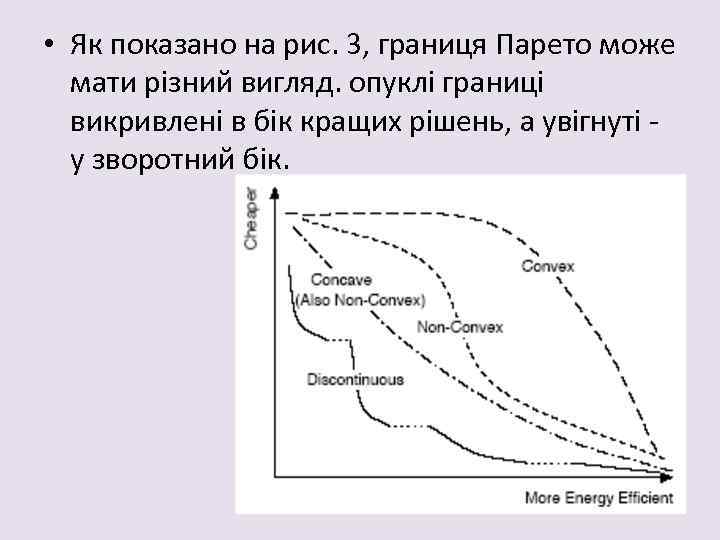 • Як показано на рис. 3, границя Парето може мати різний вигляд. опуклі границі викривлені в бік кращих рішень, а увігнуті - у зворотний бік.

Cheaper

Convex

Concave
(Also Non-Convex)

Non-Convex

Discontinuous

More Energy Efficient